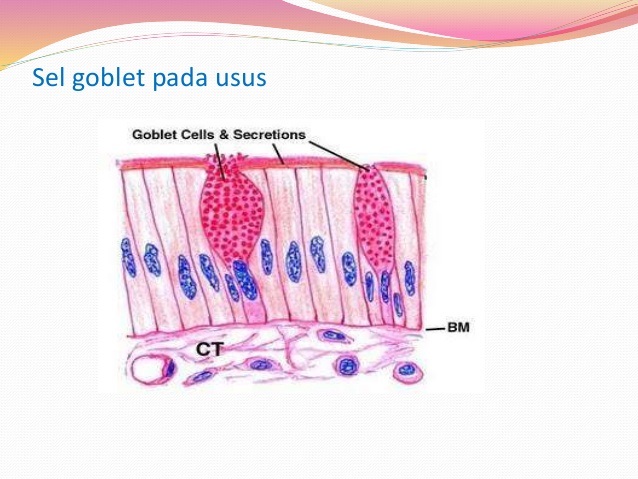 Sel goblet pada usus

Goblet Cells & Secretions

BM

CT